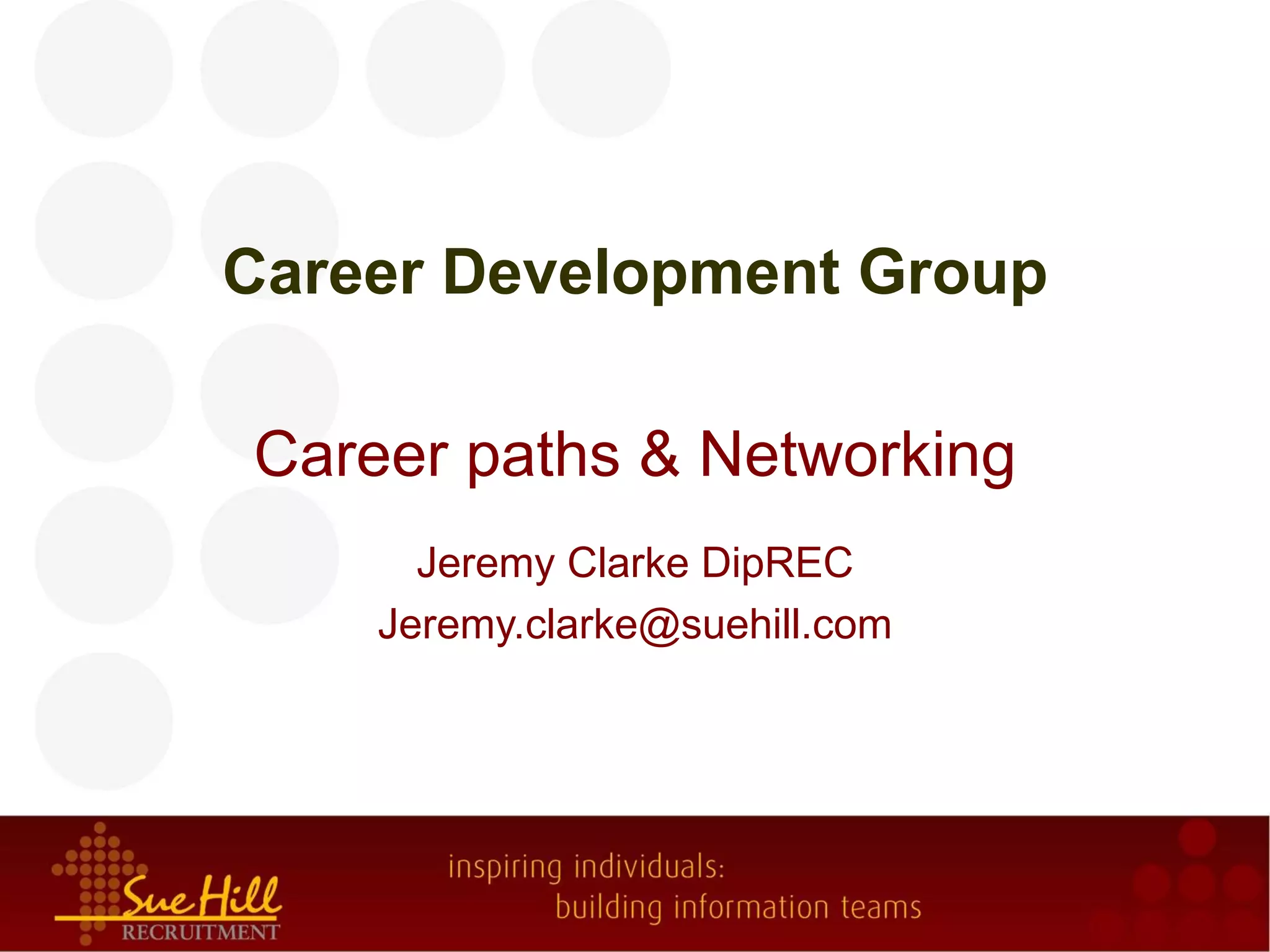 Career Development Group

Career paths & Networking

Jeremy Clarke DipREC

Jeremy.clarke@suehill.com

Sue Hill RECRUITMENT

inspiring individuals: building information teams